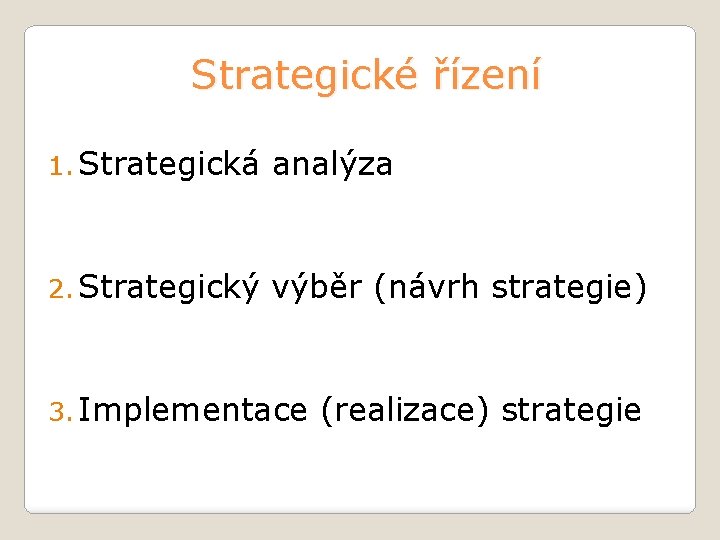 Strategické řízení

1. Strategická analýza

2. Strategický výběr (návrh strategie)

3. Implementace (realizace) strategie